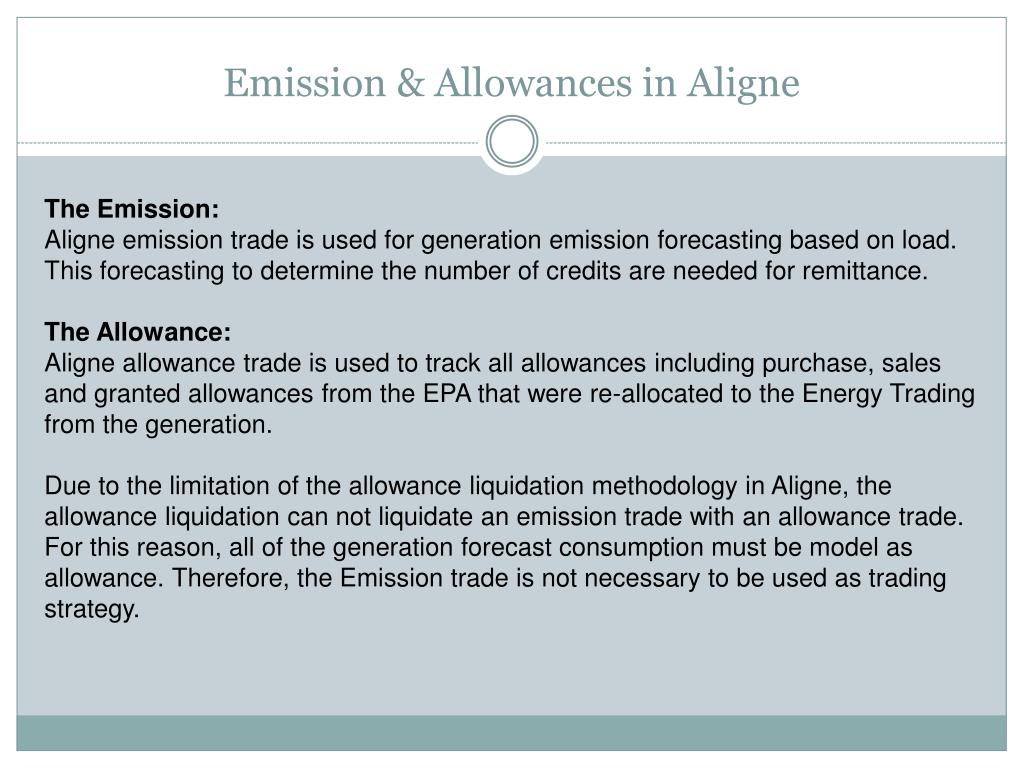 Emission & Allowances in Aligne

The Emission:
Aligne emission trade is used for generation emission forecasting based on load. This forecasting to determine the number of credits are needed for remittance.

The Allowance:
Aligne allowance trade is used to track all allowances including purchase, sales and granted allowances from the EPA that were re-allocated to the Energy Trading from the generation.

Due to the limitation of the allowance liquidation methodology in Aligne, the allowance liquidation can not liquidate an emission trade with an allowance trade. For this reason, all of the generation forecast consumption must be model as allowance. Therefore, the Emission trade is not necessary to be used as trading strategy.